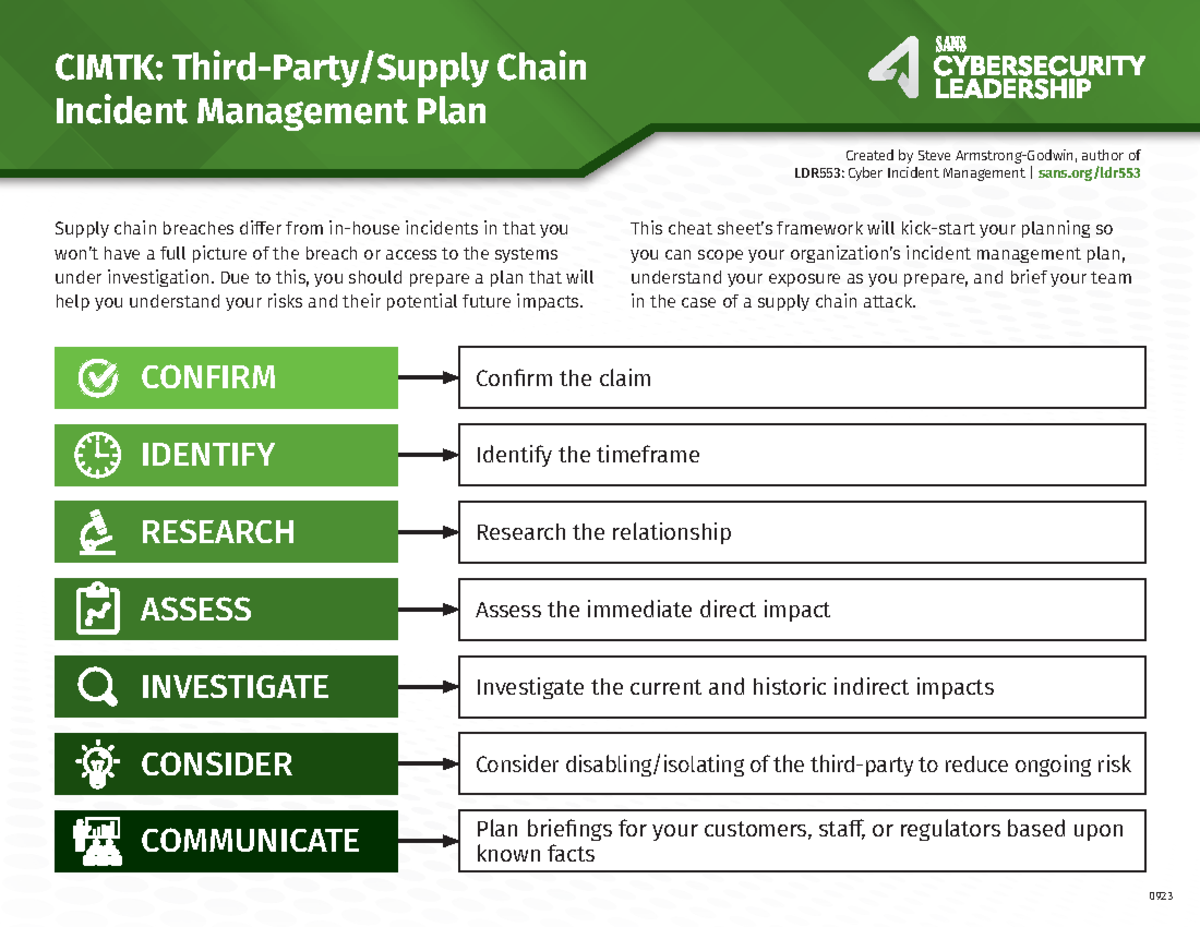 CIMTK: Third-Party/Supply Chain Incident Management Plan

SANS CYBERSECURITY LEADERSHIP

Created by Steve Armstrong-Godwin, author of LDR553: Cyber Incident Management | sans.org/ldr553

Supply chain breaches differ from in-house incidents in that you won't have a full picture of the breach or access to the systems under investigation. Due to this, you should prepare a plan that will help you understand your risks and their potential future impacts.

This cheat sheet's framework will kick-start your planning so you can scope your organization's incident management plan, understand your exposure as you prepare, and brief your team in the case of a supply chain attack.

CONFIRM
Confirm the claim

IDENTIFY
Identify the timeframe

RESEARCH
Research the relationship

ASSESS
Assess the immediate direct impact

INVESTIGATE
Investigate the current and historic indirect impacts

CONSIDER
Consider disabling/isolating of the third-party to reduce ongoing risk

COMMUNICATE
Plan briefings for your customers, staff, or regulators based upon known facts

0923